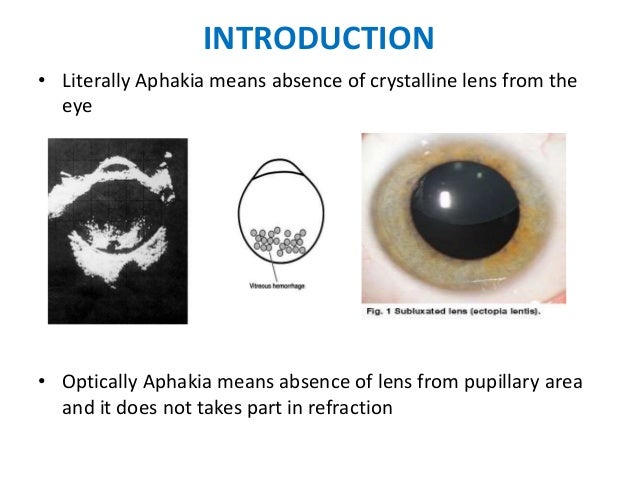 INTRODUCTION

• Literally Aphakia means absence of crystalline lens from the eye

Vitreous hemorrhage

Fig. 1 Subluxated lens (ectopia lentis).

• Optically Aphakia means absence of lens from pupillary area and it does not takes part in refraction